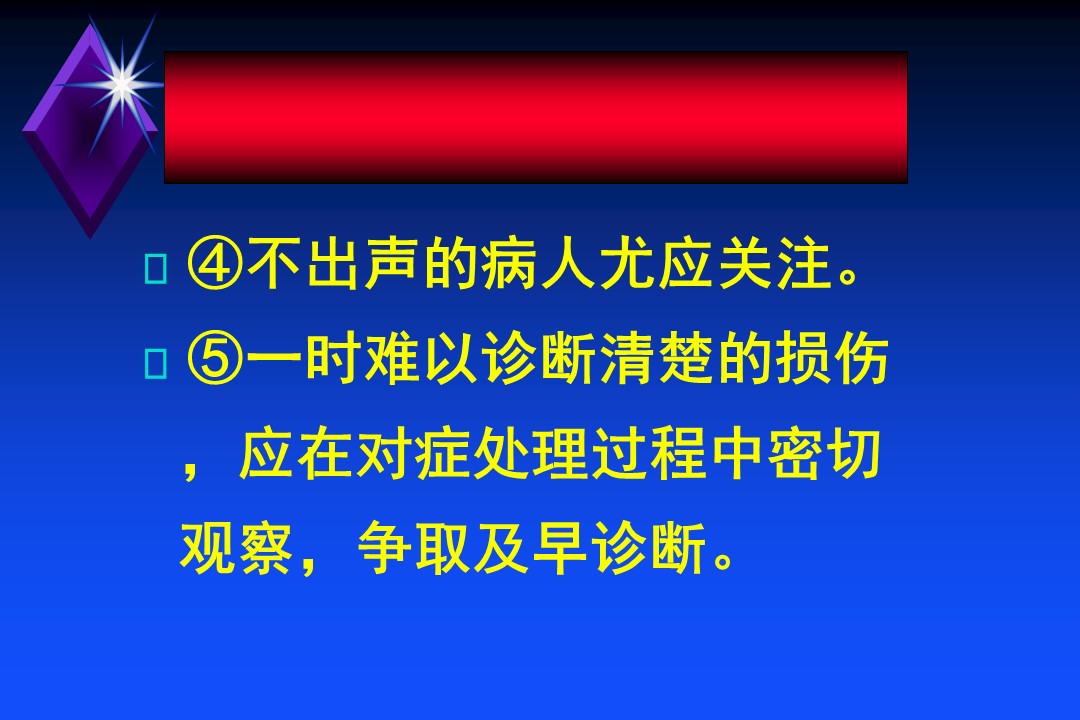 ④不出声的病人尤应关注。

⑤一时难以诊断清楚的损伤，应在对症处理过程中密切观察，争取及早诊断。